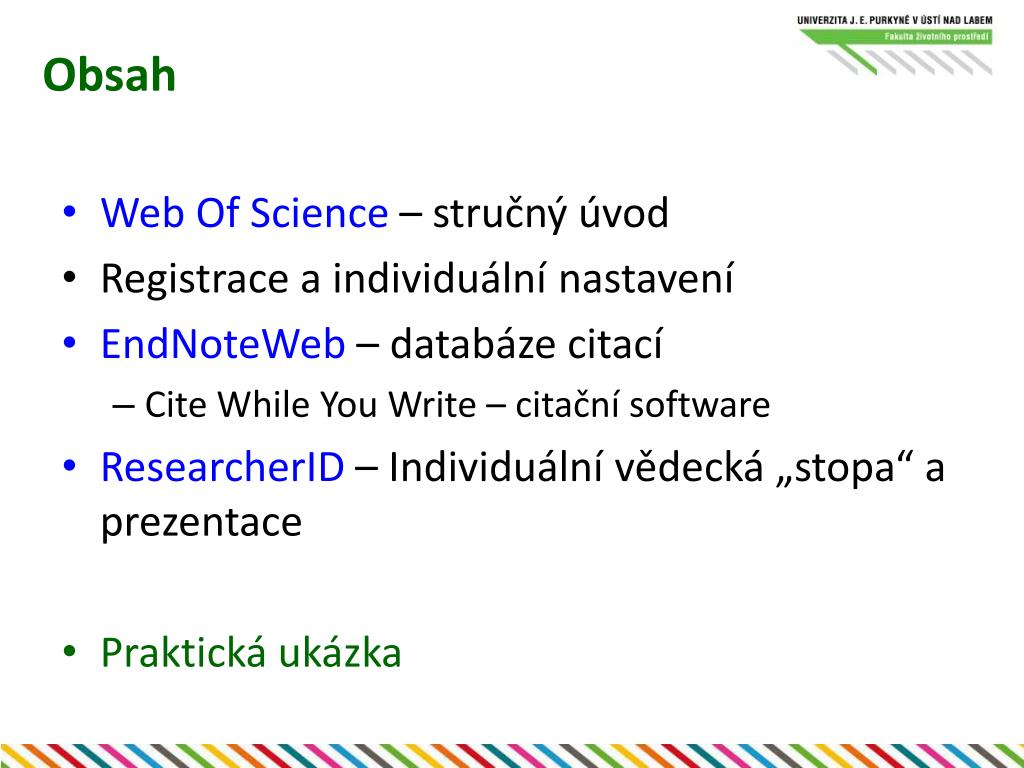 UNIVERZITA J. E. PURKYNĚ V ÚSTÍ NAD LABEM
Fakulta životního prostředí

Obsah

• Web Of Science – stručný úvod
• Registrace a individuální nastavení
• EndNoteWeb – databáze citací
– Cite While You Write – citační software
• ResearcherID – Individuální vědecká „stopa“ a prezentace

• Praktická ukázka